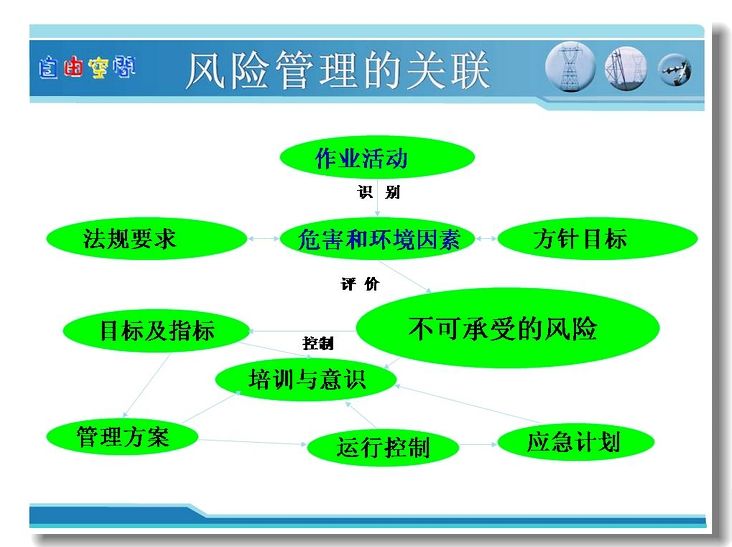 自由空间

风险管理的关联

作业活动

识 别

法规要求

危害和环境因素

方针目标

评 价

不可承受的风险

目标及指标

控制

培训与意识

管理方案

运行控制

应急计划